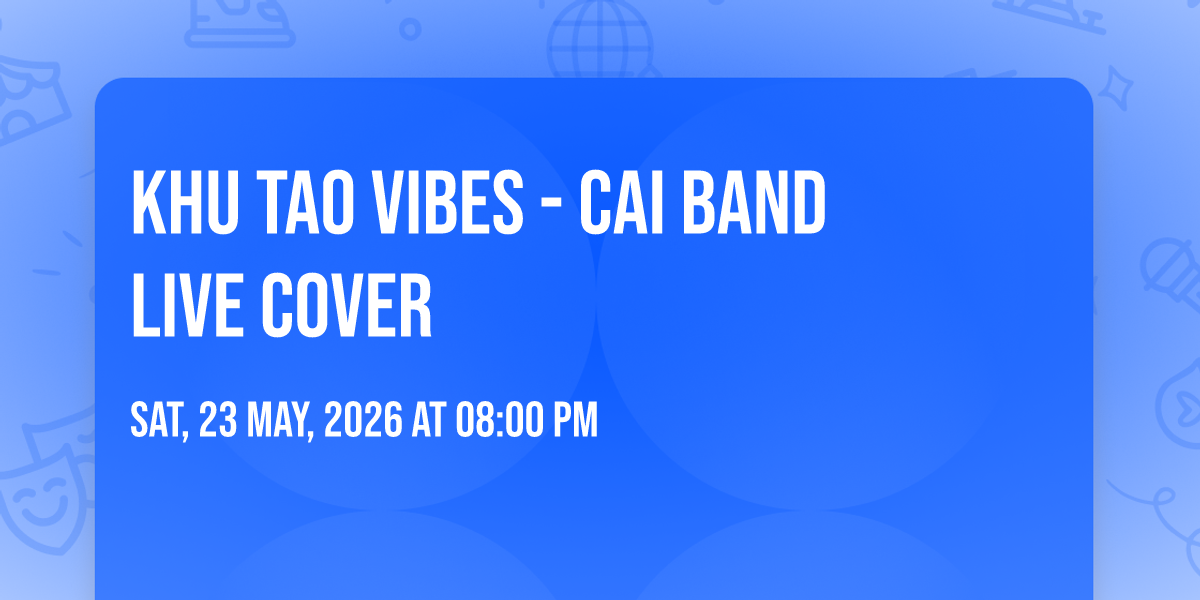 KHU TAO VIBES - CAI BAND LIVE COVER

SAT, 23 MAY, 2026 AT 08:00 PM